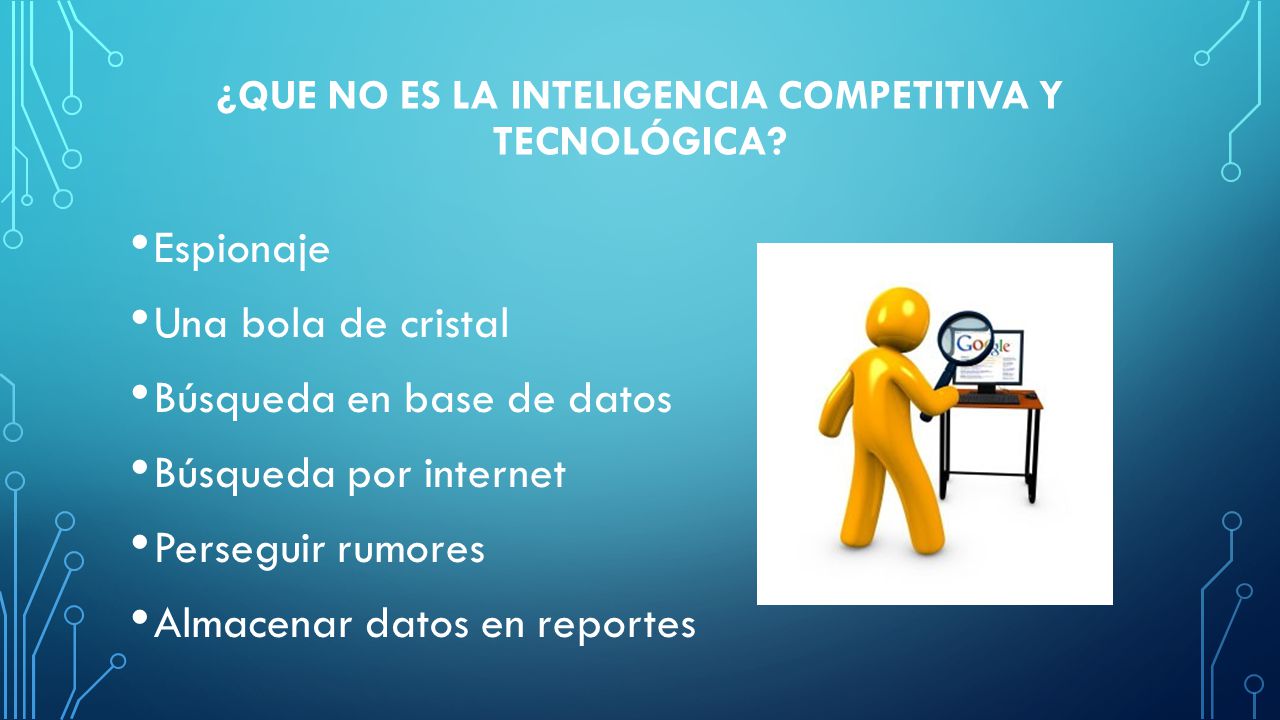 ¿QUE NO ES LA INTELIGENCIA COMPETITIVA Y TECNOLÓGICA?

• Espionaje
• Una bola de cristal
• Búsqueda en base de datos
• Búsqueda por internet
• Perseguir rumores
• Almacenar datos en reportes

Google